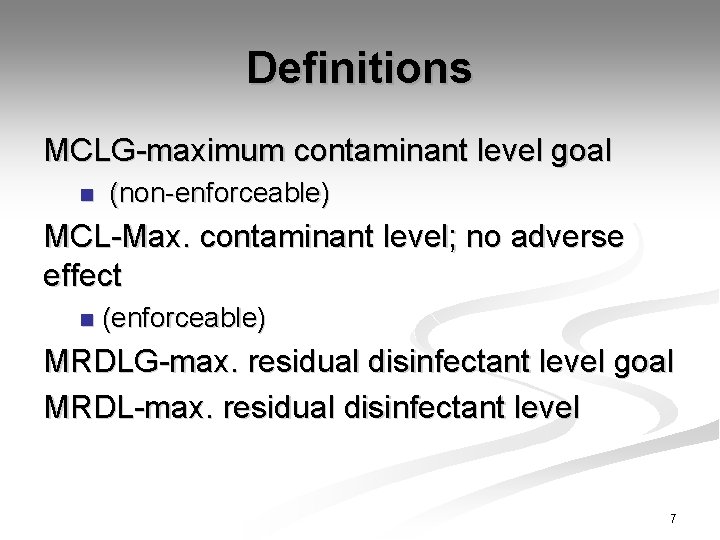 Definitions

MCLG-maximum contaminant level goal

- (non-enforceable)

MCL-Max. contaminant level; no adverse effect

- (enforceable)

MRDLG-max. residual disinfectant level goal

MRDL-max. residual disinfectant level

7